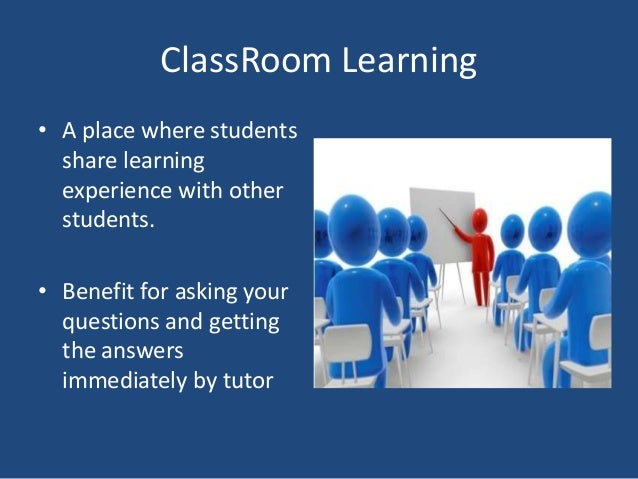 ClassRoom Learning

• A place where students share learning experience with other students.

• Benefit for asking your questions and getting the answers immediately by tutor